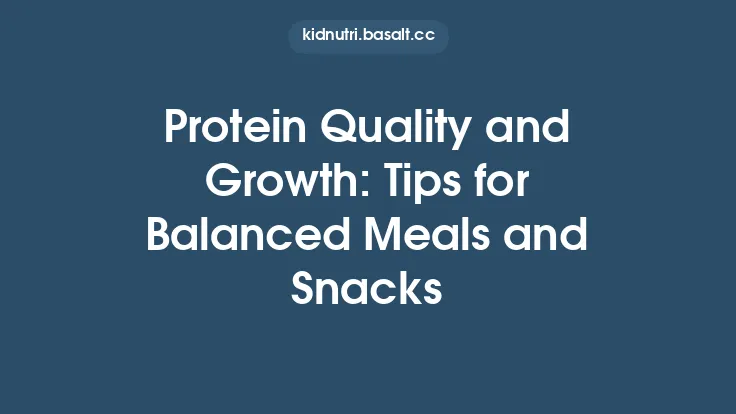 kidnutri.basalt.cc

Protein Quality and Growth: Tips for Balanced Meals and Snacks